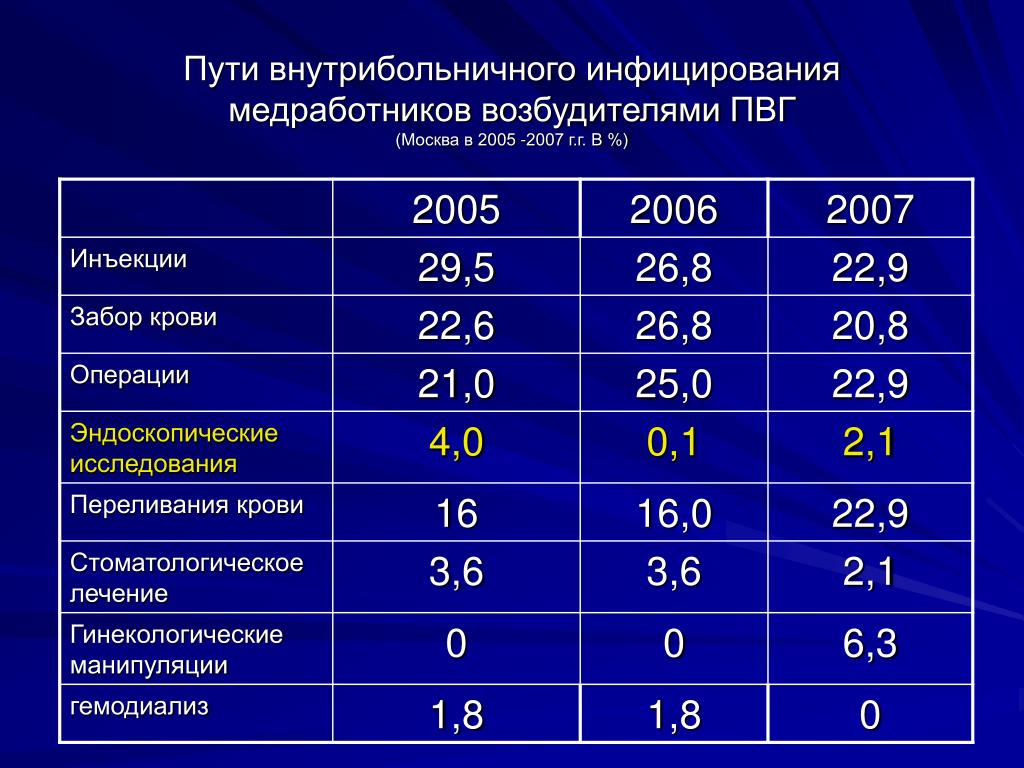 Пути внутрибольничного инфицирования медработников возбудителями ПВГ
(Москва в 2005 -2007 г.г. В %)

| | 2005 | 2006 | 2007 |
|---|---|---|---|
| Инъекции | 29,5 | 26,8 | 22,9 |
| Забор крови | 22,6 | 26,8 | 20,8 |
| Операции | 21,0 | 25,0 | 22,9 |
| Эндоскопические исследования | 4,0 | 0,1 | 2,1 |
| Переливания крови | 16 | 16,0 | 22,9 |
| Стоматологическое лечение | 3,6 | 3,6 | 2,1 |
| Гинекологические манипуляции | 0 | 0 | 6,3 |
| гемодиализ | 1,8 | 1,8 | 0 |